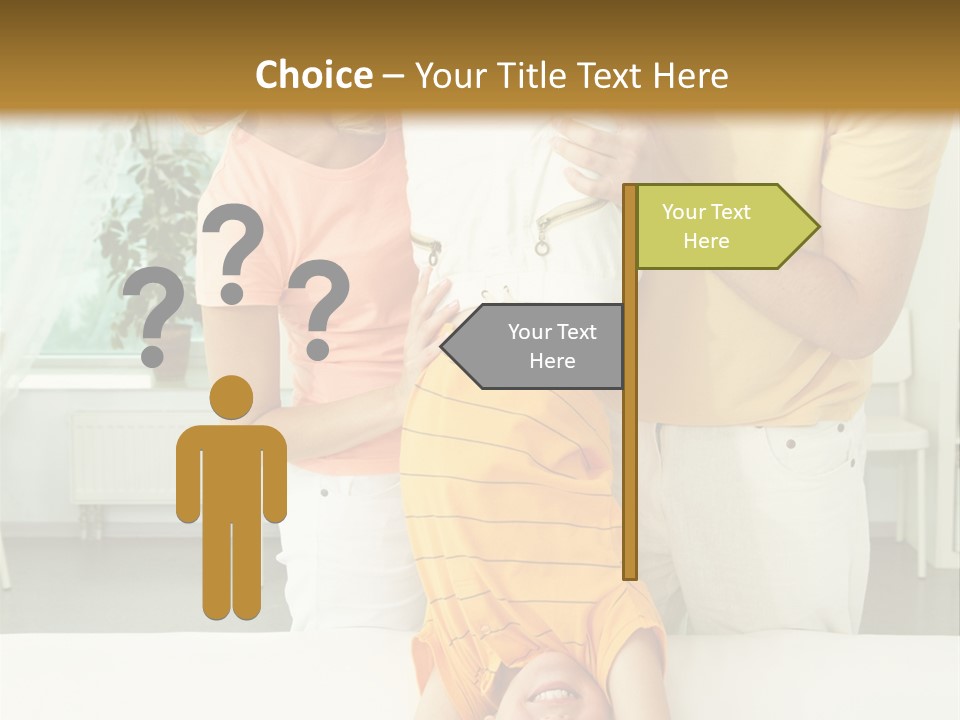 Choice – Your Title Text Here

? ? ?

Your Text Here

Your Text Here